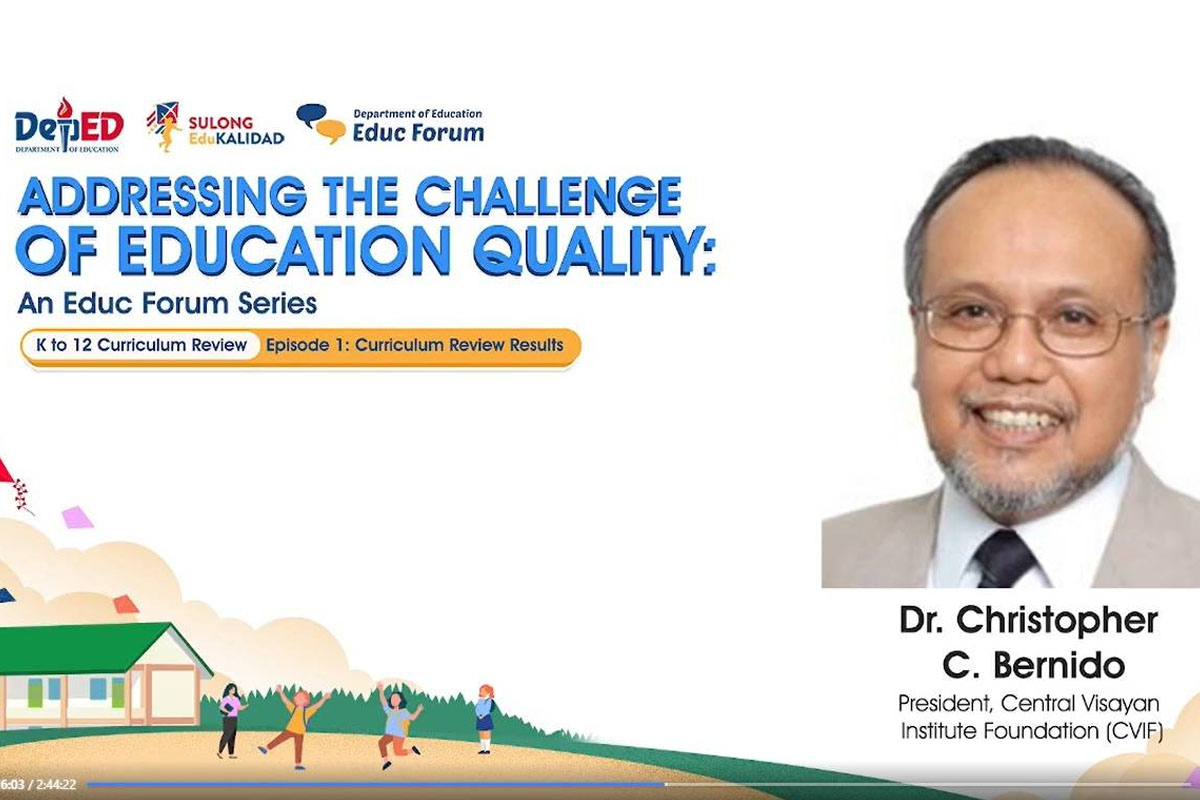 DepED
DEPARTMENT OF EDUCATION

SULONG EduKALIDAD

Department of Education
Educ Forum

ADDRESSING THE CHALLENGE OF EDUCATION QUALITY:
An Educ Forum Series

K to 12 Curriculum Review
Episode 1: Curriculum Review Results

Dr. Christopher C. Bernido
President, Central Visayan Institute Foundation (CVIF)

6:03 / 2:44:22